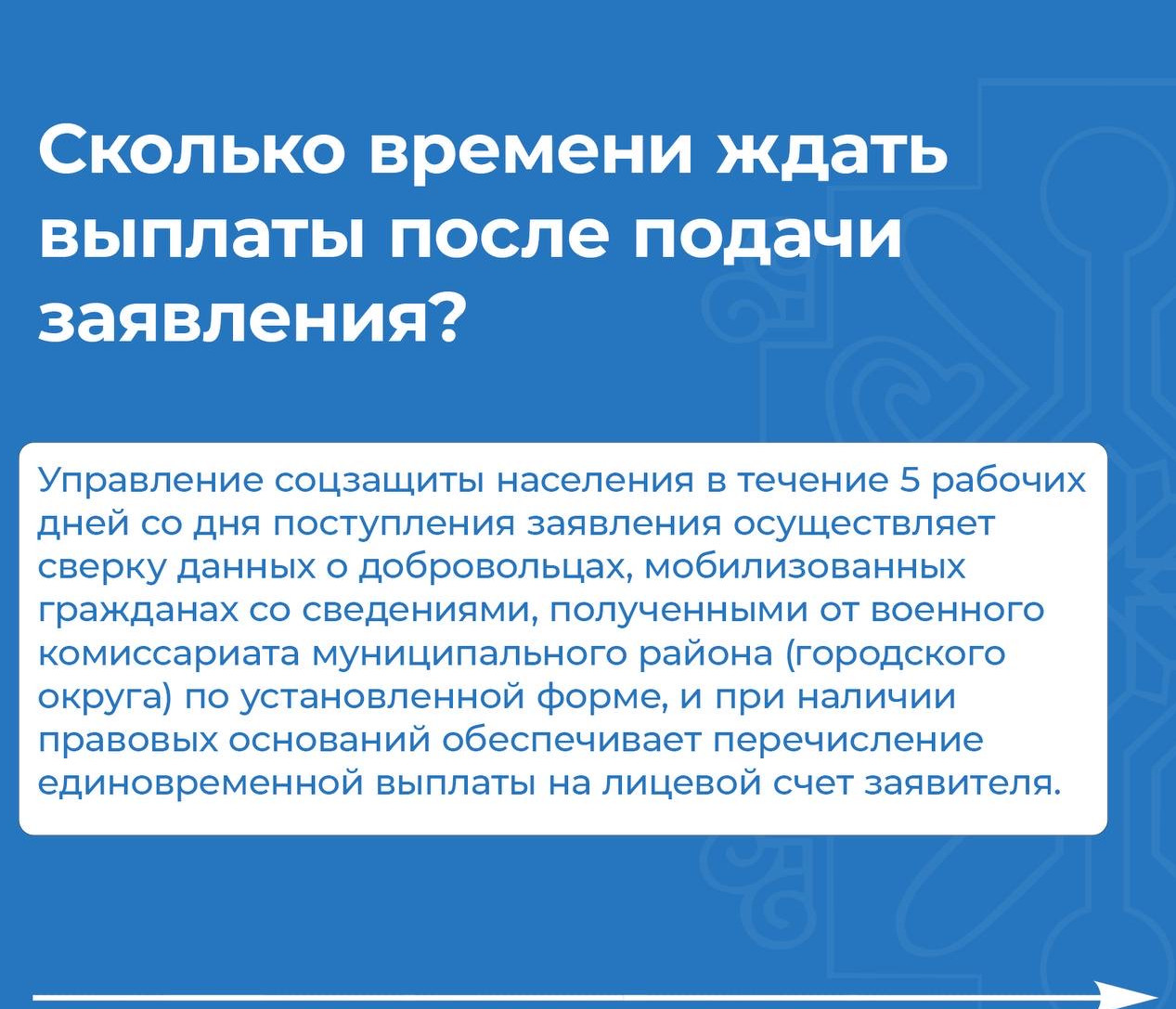 Сколько времени ждать выплаты после подачи заявления?

Управление соцзащиты населения в течение 5 рабочих дней со дня поступления заявления осуществляет сверку данных о добровольцах, мобилизованных гражданах со сведениями, полученными от военного комиссариата муниципального района (городского округа) по установленной форме, и при наличии правовых оснований обеспечивает перечисление единовременной выплаты на лицевой счет заявителя.